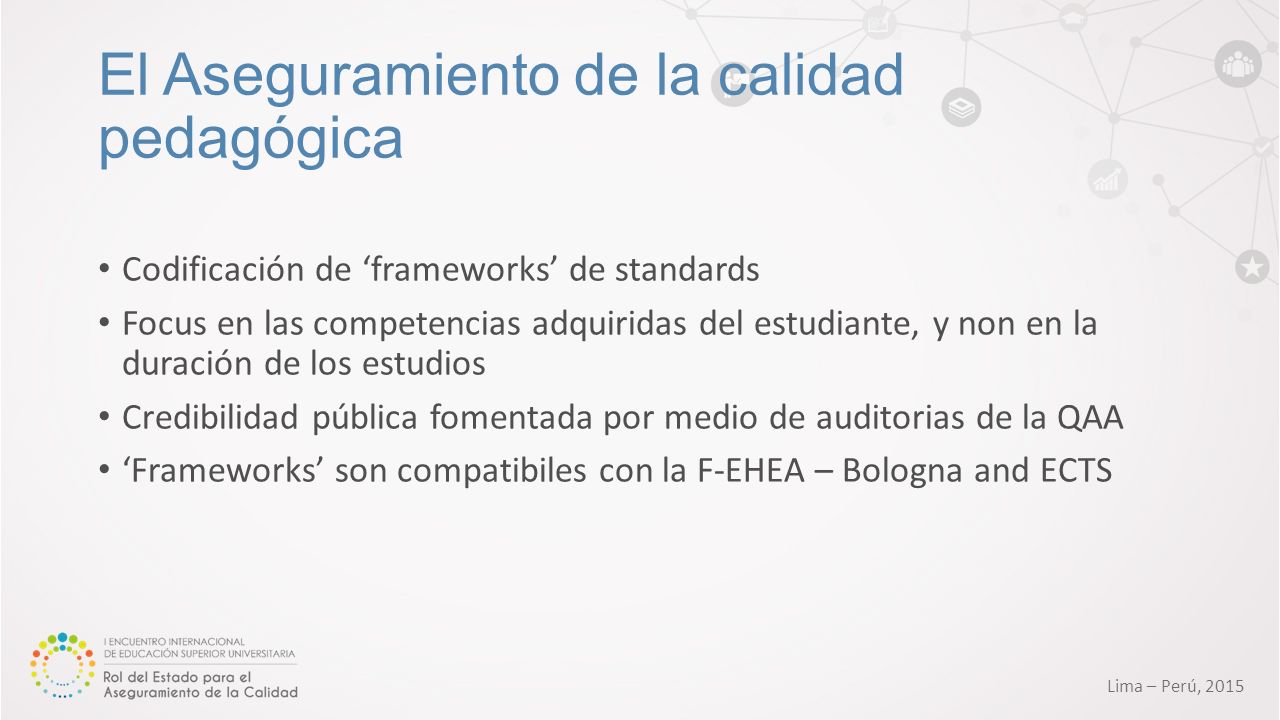 El Aseguramiento de la calidad pedagógica

• Codificación de ‘frameworks’ de standards
• Focus en las competencias adquiridas del estudiante, y non en la duración de los estudios
• Credibilidad pública fomentada por medio de auditorias de la QAA
• ‘Frameworks’ son compatibiles con la F-EHEA – Bologna and ECTS

I ENCUENTRO INTERNACIONAL DE EDUCACIÓN SUPERIOR UNIVERSITARIA
Rol del Estado para el Aseguramiento de la Calidad

Lima – Perú, 2015